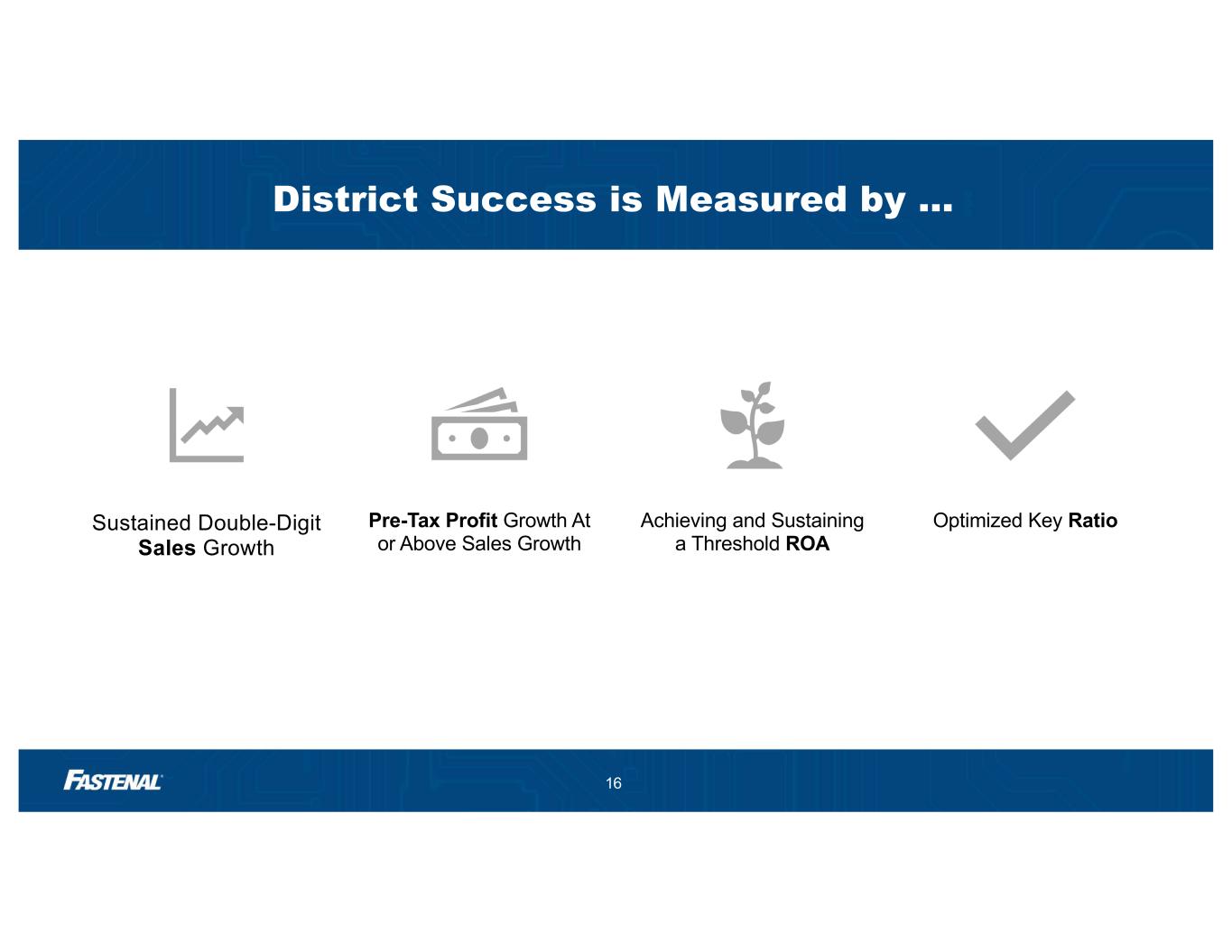 District Success is Measured by …

Sustained Double-Digit Sales Growth

Pre-Tax Profit Growth At or Above Sales Growth

Achieving and Sustaining a Threshold ROA

Optimized Key Ratio

FASTENAL

16